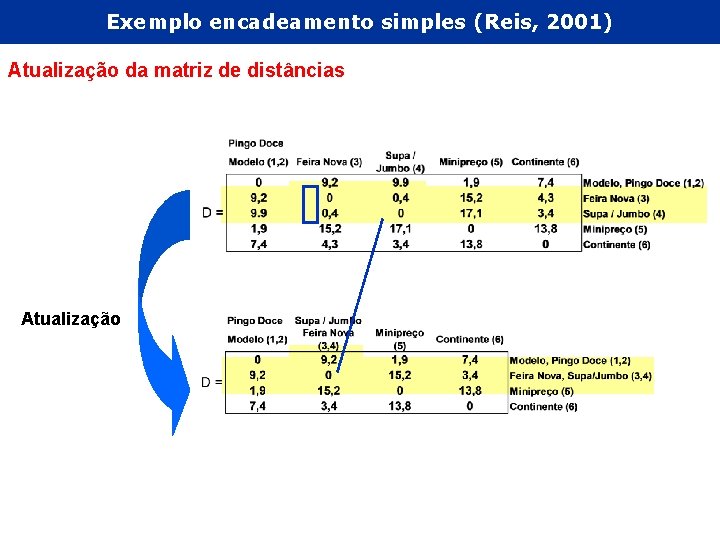 Exemplo encadeamento simples (Reis, 2001)

Atualização da matriz de distâncias

D =

| Pingo Doce Modelo (1,2) | Feira Nova (3) | Supa / Jumbo (4) | Minipreço (5) | Continente (6) | |
|---|---|---|---|---|---|
| 0 | 9,2 | 9.9 | 1,9 | 7,4 | Modelo, Pingo Doce (1,2) |
| 9,2 | 0 | 0,4 | 15,2 | 4,3 | Feira Nova (3) |
| 9.9 | 0,4 | 0 | 17,1 | 3,4 | Supa / Jumbo (4) |
| 1,9 | 15,2 | 17,1 | 0 | 13,8 | Minipreço (5) |
| 7,4 | 4,3 | 3,4 | 13,8 | 0 | Continente (6) |

Atualização

D =

| Pingo Doce Modelo (1,2) | Supa / Jumbo Feira Nova (3,4) | Minipreço (5) | Continente (6) | |
|---|---|---|---|---|
| 0 | 9,2 | 1,9 | 7,4 | Modelo, Pingo Doce (1,2) |
| 9,2 | 0 | 15,2 | 3,4 | Feira Nova, Supa/Jumbo (3,4) |
| 1,9 | 15,2 | 0 | 13,8 | Minipreço (6) |
| 7,4 | 3,4 | 13,8 | 0 | Continente (6) |